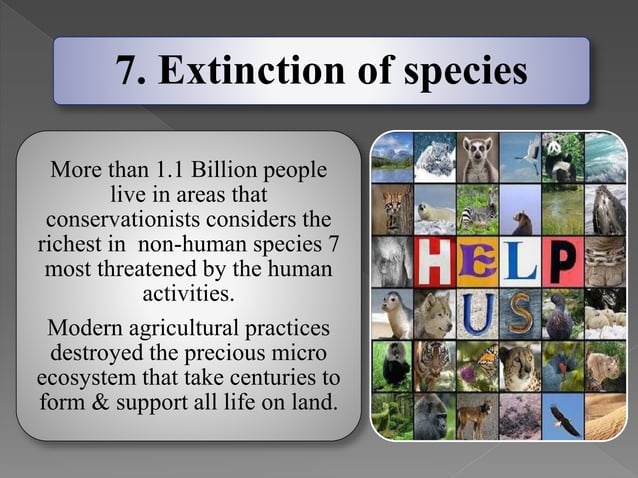 7. Extinction of species

More than 1.1 Billion people live in areas that conservationists considers the richest in non-human species 7 most threatened by the human activities.

Modern agricultural practices destroyed the precious micro ecosystem that take centuries to form & support all life on land.

HELP
US